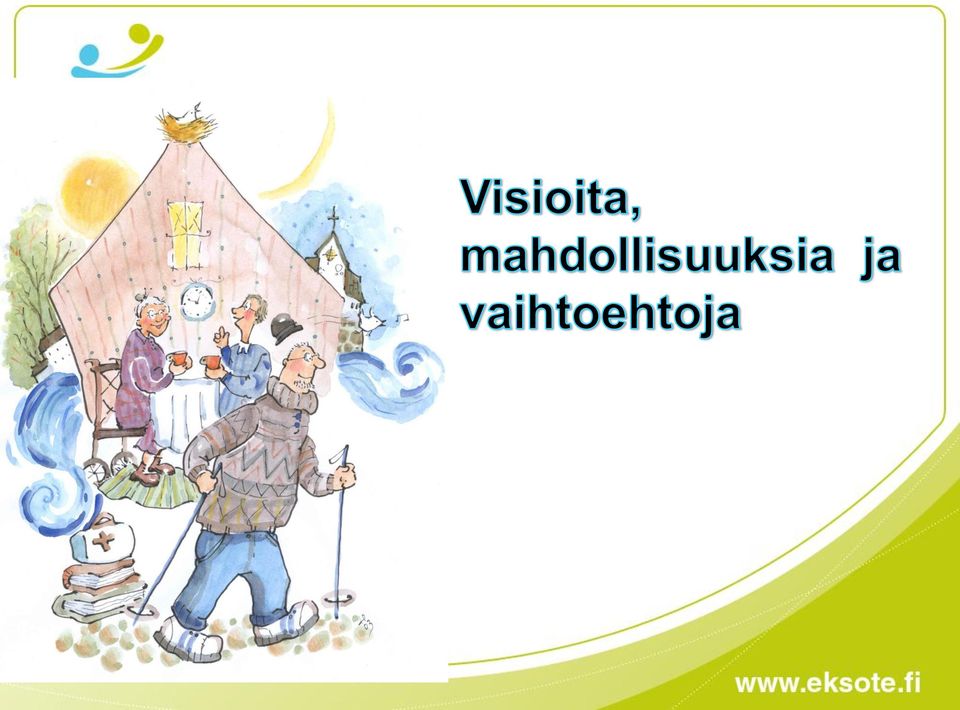 Visioita, mahdollisuuksia ja vaihtoehtoja

www.eksote.fi